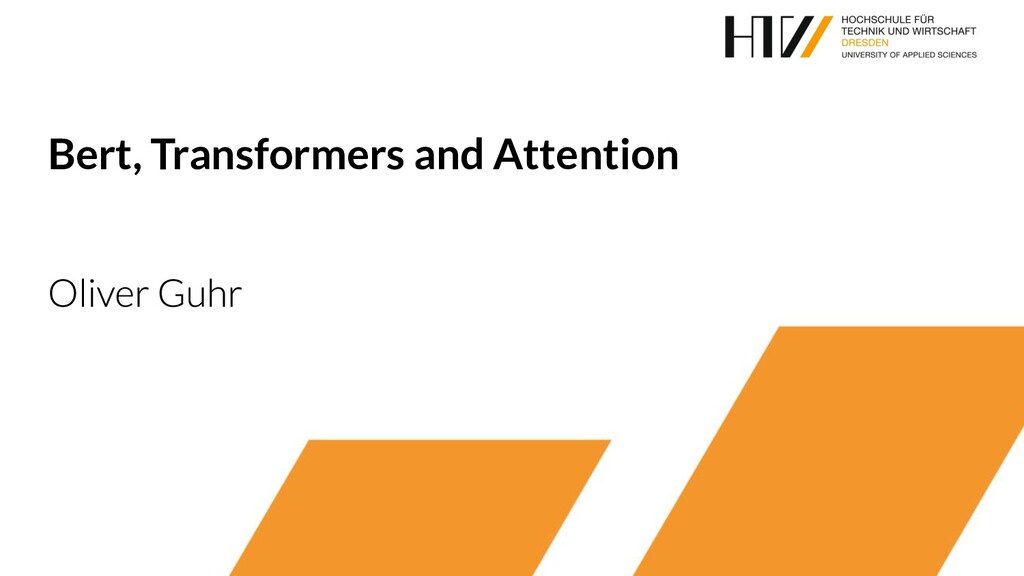 HTW
HOCHSCHULE FÜR
TECHNIK UND WIRTSCHAFT
DRESDEN
UNIVERSITY OF APPLIED SCIENCES

Bert, Transformers and Attention

Oliver Guhr